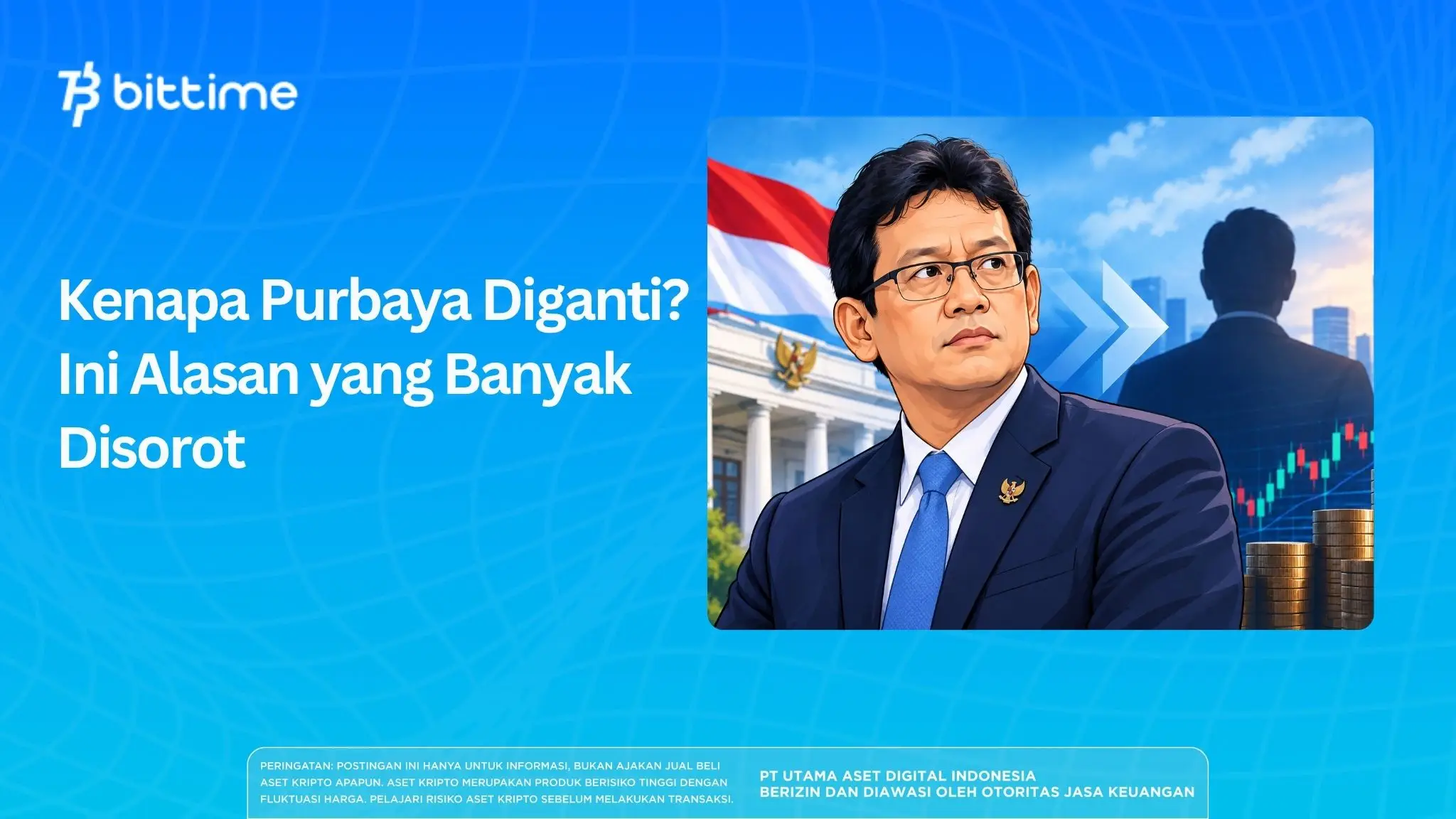 bittime

Kenapa Purbaya Diganti? Ini Alasan yang Banyak Disorot

PERINGATAN: POSTINGAN INI HANYA UNTUK INFORMASI, BUKAN AJAKAN JUAL BELI ASET KRIPTO APAPUN. ASET KRIPTO MERUPAKAN PRODUK BERISIKO TINGGI DENGAN FLUKTUASI HARGA. PELAJARI RISIKO ASET KRIPTO SEBELUM MELAKUKAN TRANSAKSI.

PT UTAMA ASET DIGITAL INDONESIA
BERIZIN DAN DIAWASI OLEH OTORITAS JASA KEUANGAN